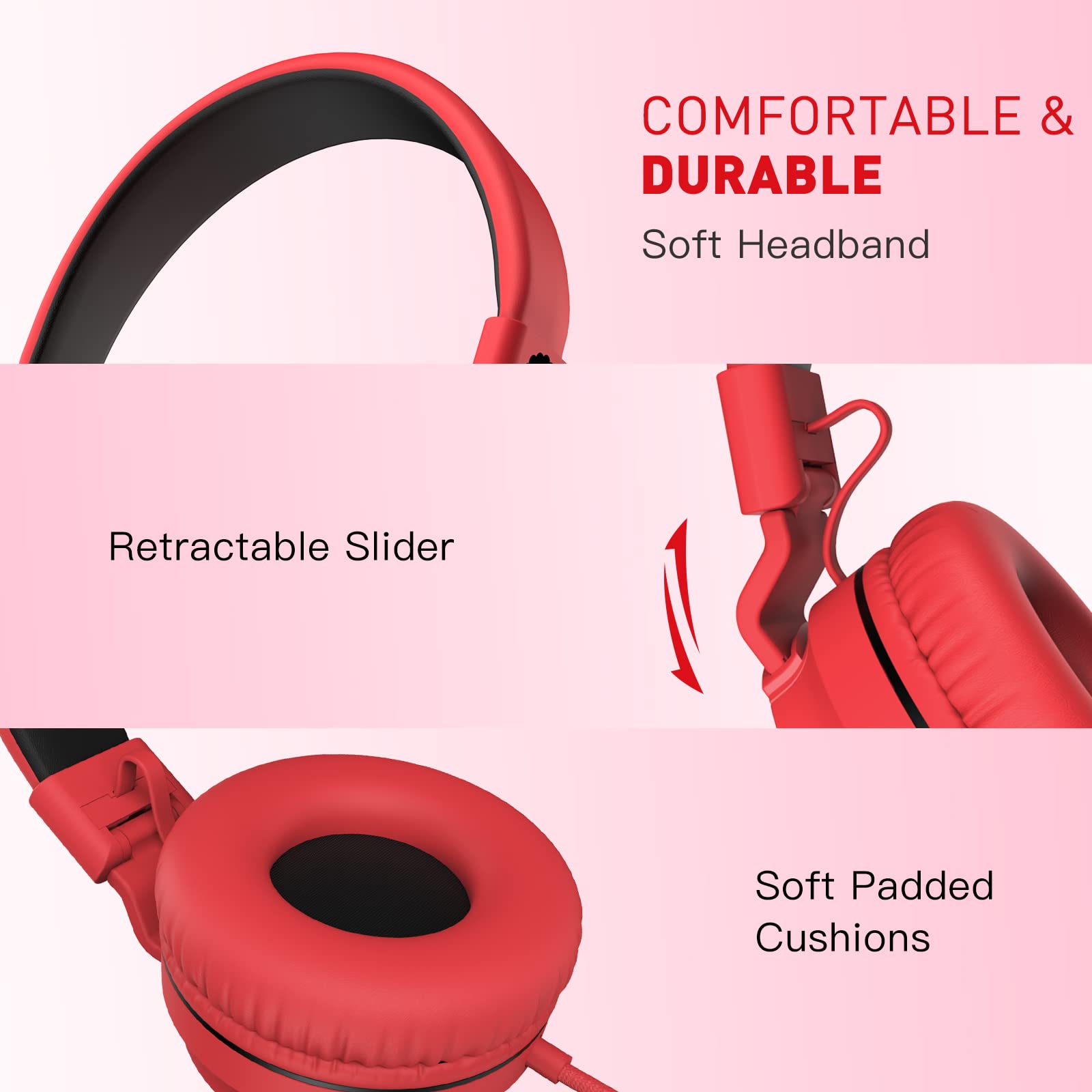 COMFORTABLE &
DURABLE

Soft Headband

Retractable Slider

Soft Padded
Cushions